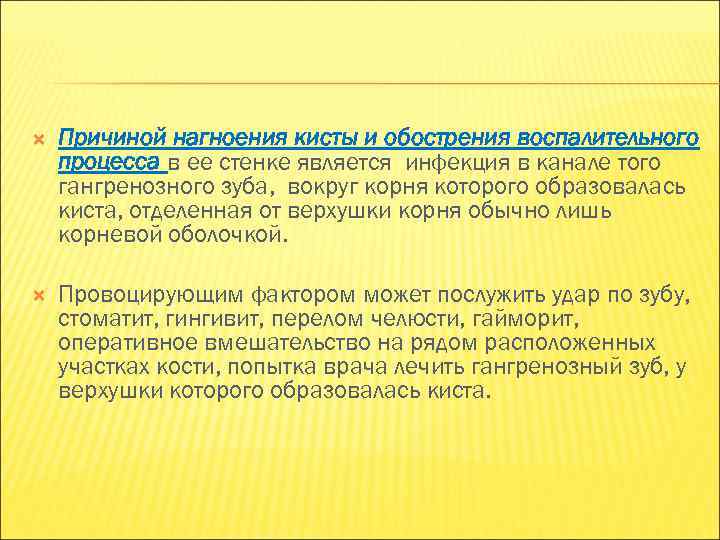 Причиной нагноения кисты и обострения воспалительного процесса в ее стенке является инфекция в канале того гангренозного зуба, вокруг корня которого образовалась киста, отделенная от верхушки корня обычно лишь корневой оболочкой.

Провоцирующим фактором может послужить удар по зубу, стоматит, гингивит, перелом челюсти, гайморит, оперативное вмешательство на рядом расположенных участках кости, попытка врача лечить гангренозный зуб, у верхушки которого образовалась киста.